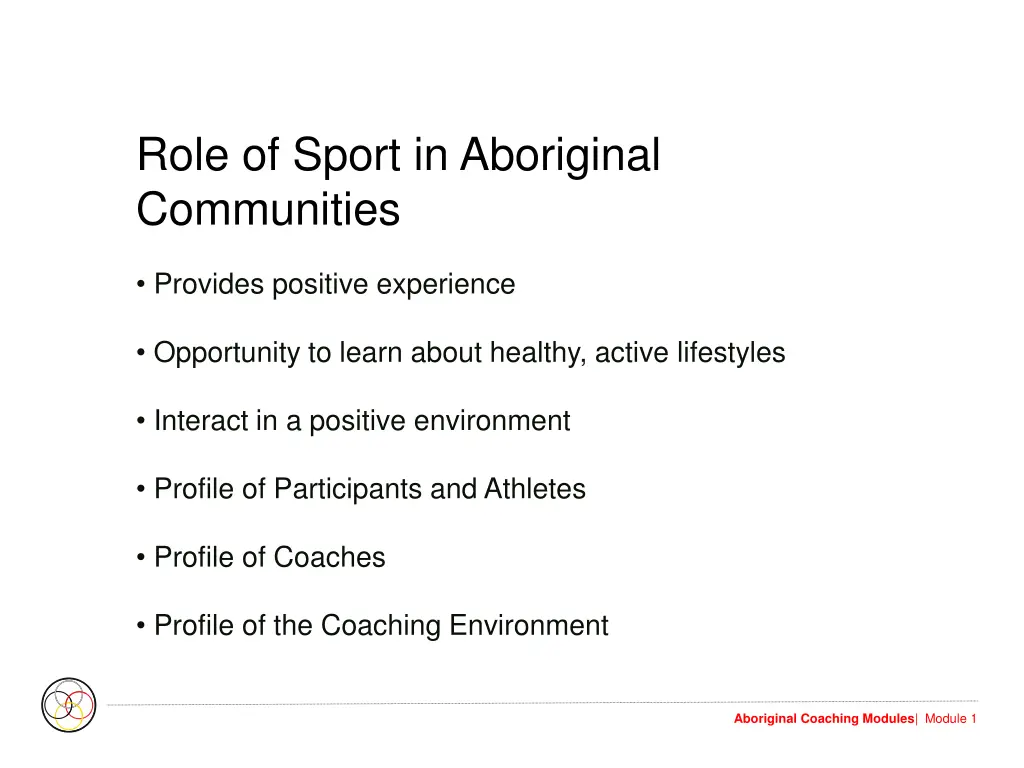 Role of Sport in Aboriginal Communities

• Provides positive experience

• Opportunity to learn about healthy, active lifestyles

• Interact in a positive environment

• Profile of Participants and Athletes

• Profile of Coaches

• Profile of the Coaching Environment

Aboriginal Coaching Modules| Module 1